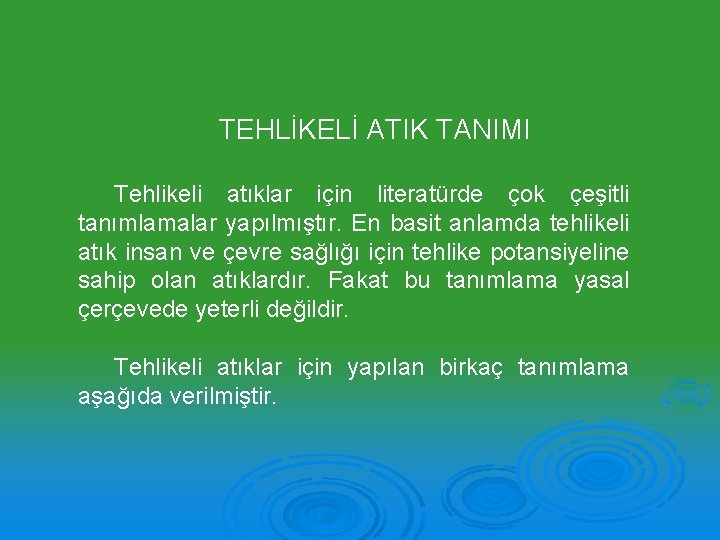 TEHLİKELİ ATIK TANIMI

Tehlikeli atıklar için literatürde çok çeşitli tanımlamalar yapılmıştır. En basit anlamda tehlikeli atık insan ve çevre sağlığı için tehlike potansiyeline sahip olan atıklardır. Fakat bu tanımlama yasal çerçevede yeterli değildir.

Tehlikeli atıklar için yapılan birkaç tanımlama aşağıda verilmiştir.